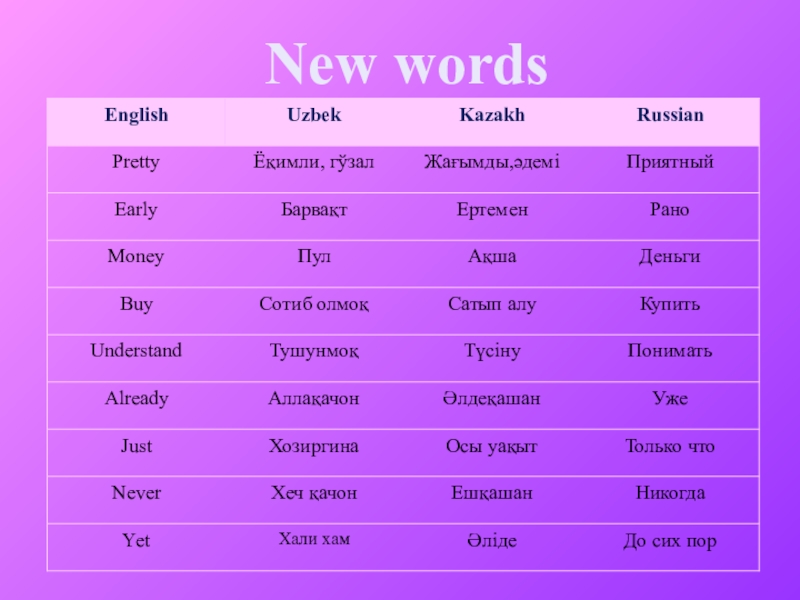 New words

| English | Uzbek | Kazakh | Russian |
|---|---|---|---|
| Pretty | Ёқимли, гўзал | Жағымды,әдемі | Приятный |
| Early | Барвақт | Ертемен | Рано |
| Money | Пул | Ақша | Деньги |
| Buy | Сотиб олмоқ | Сатып алу | Купить |
| Understand | Тушунмоқ | Түсіну | Понимать |
| Already | Аллақачон | Әлдеқашан | Уже |
| Just | Хозиргина | Осы уақыт | Только что |
| Never | Хеч қачон | Ешқашан | Никогда |
| Yet | Хали хам | Әліде | До сих пор |